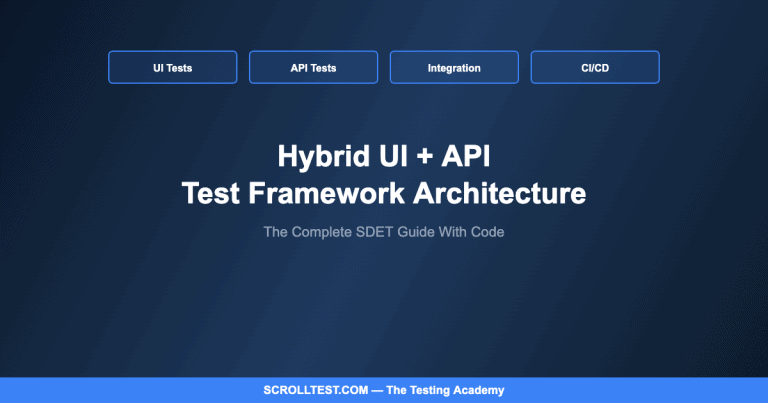 UI Tests

API Tests

Integration

CI/CD

Hybrid UI + API
Test Framework Architecture

The Complete SDET Guide With Code

SCROLLTEST.COM — The Testing Academy